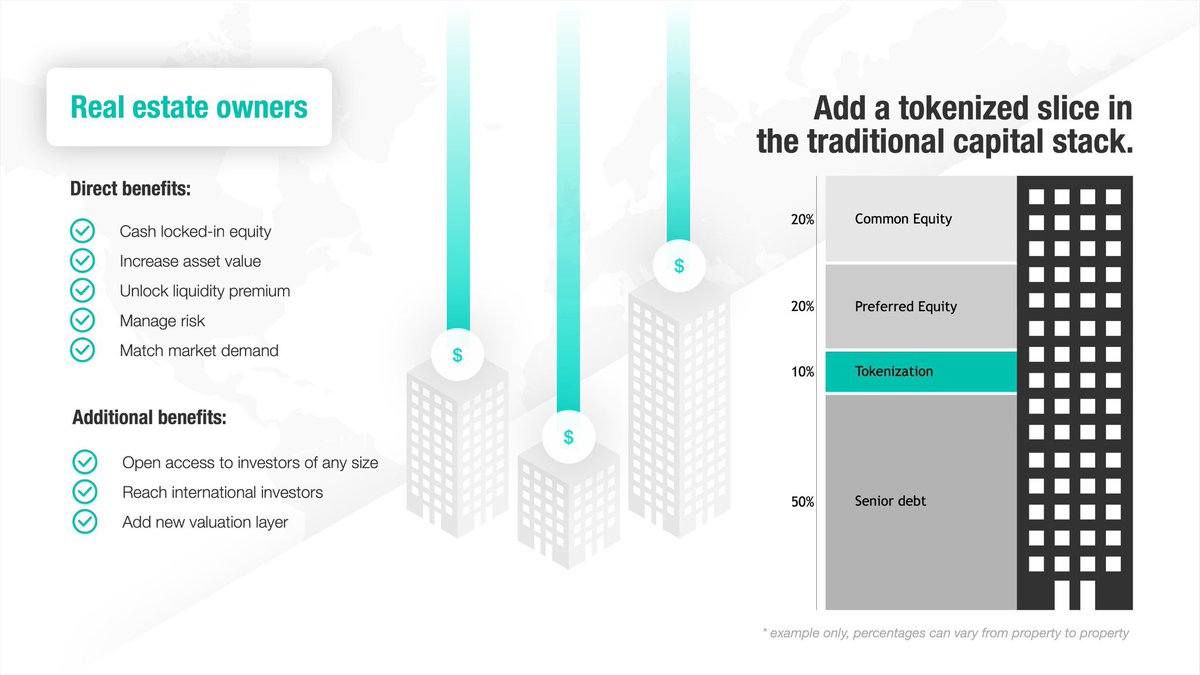 Real estate owners

Direct benefits:

Cash locked-in equity
Increase asset value
Unlock liquidity premium
Manage risk
Match market demand

Additional benefits:

Open access to investors of any size
Reach international investors
Add new valuation layer

$
$
$

Add a tokenized slice in the traditional capital stack.

20% Common Equity
20% Preferred Equity
10% Tokenization
50% Senior debt

* example only, percentages can vary from property to property